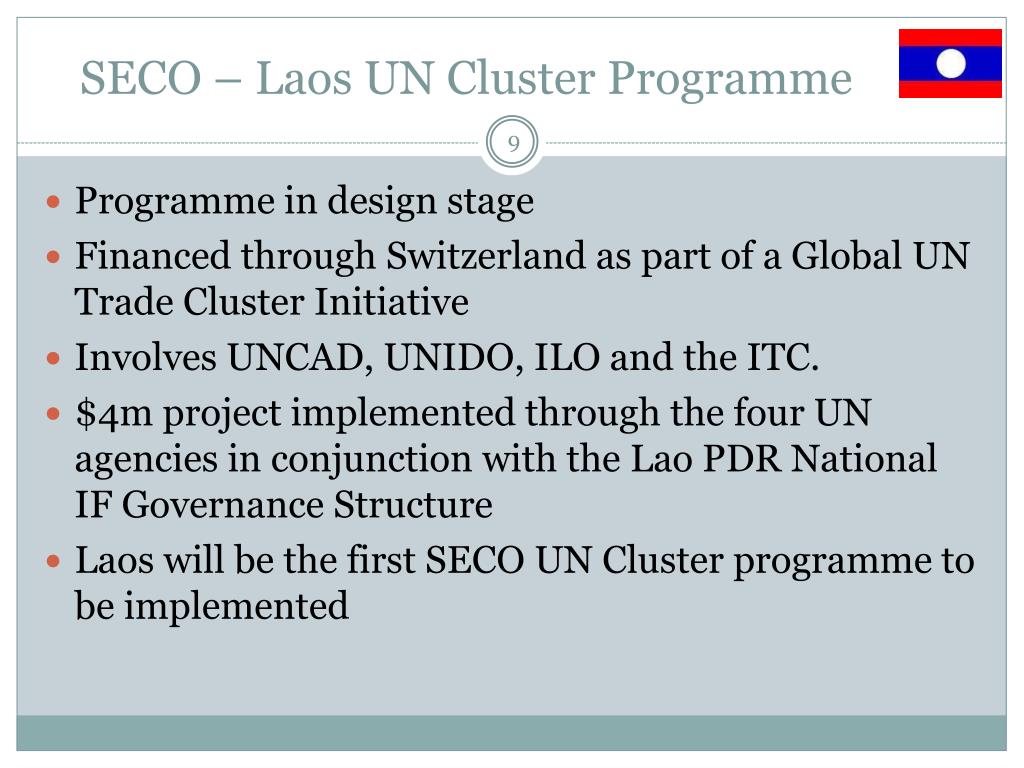 SECO – Laos UN Cluster Programme

9

- Programme in design stage
- Financed through Switzerland as part of a Global UN Trade Cluster Initiative
- Involves UNCAD, UNIDO, ILO and the ITC.
- \$4m project implemented through the four UN agencies in conjunction with the Lao PDR National IF Governance Structure
- Laos will be the first SECO UN Cluster programme to be implemented